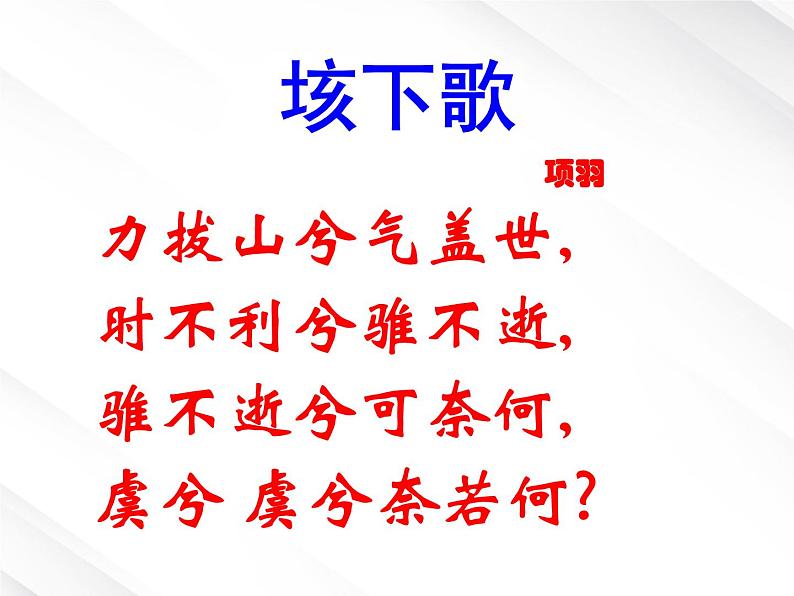 垓下歌

项羽

力拔山兮气盖世，
时不利兮骓不逝，
骓不逝兮可奈何，
虞兮 虞兮奈若何？